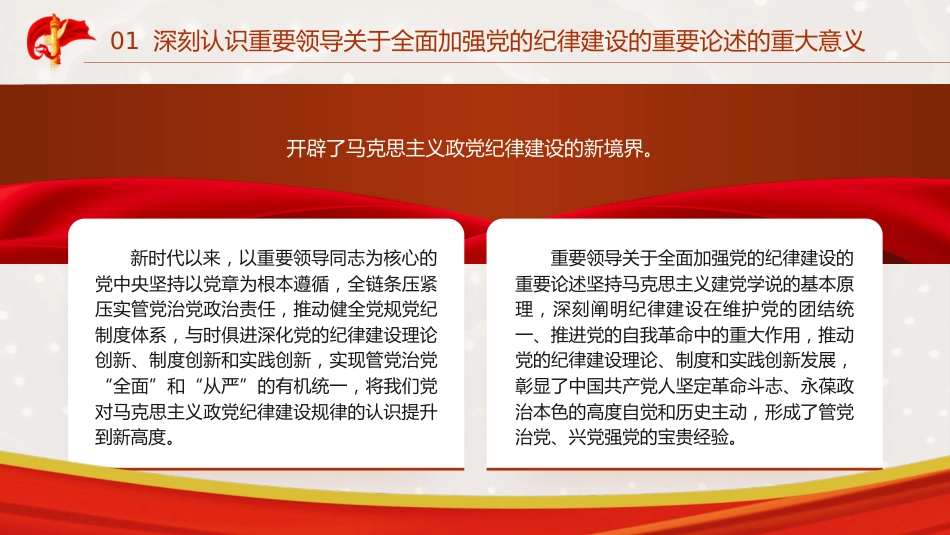 01 深刻认识重要领导关于全面加强党的纪律建设的重要论述的重大意义

开辟了马克思主义政党纪律建设的新境界。

新时代以来，以重要领导同志为核心的党中央坚持以党章为根本遵循，全链条压紧压实管党治党政治责任，推动健全党规党纪制度体系，与时俱进深化党的纪律建设理论创新、制度创新和实践创新，实现管党治党“全面”和“从严”的有机统一，将我们党对马克思主义政党纪律建设规律的认识提升到新高度。

重要领导关于全面加强党的纪律建设的重要论述坚持马克思主义建党学说的基本原理，深刻阐明纪律建设在维护党的团结统一、推进党的自我革命中的重大作用，推动党的纪律建设理论、制度和实践创新发展，彰显了中国共产党人坚定革命斗志、永葆政治本色的高度自觉和历史主动，形成了管党治党、兴党强党的宝贵经验。